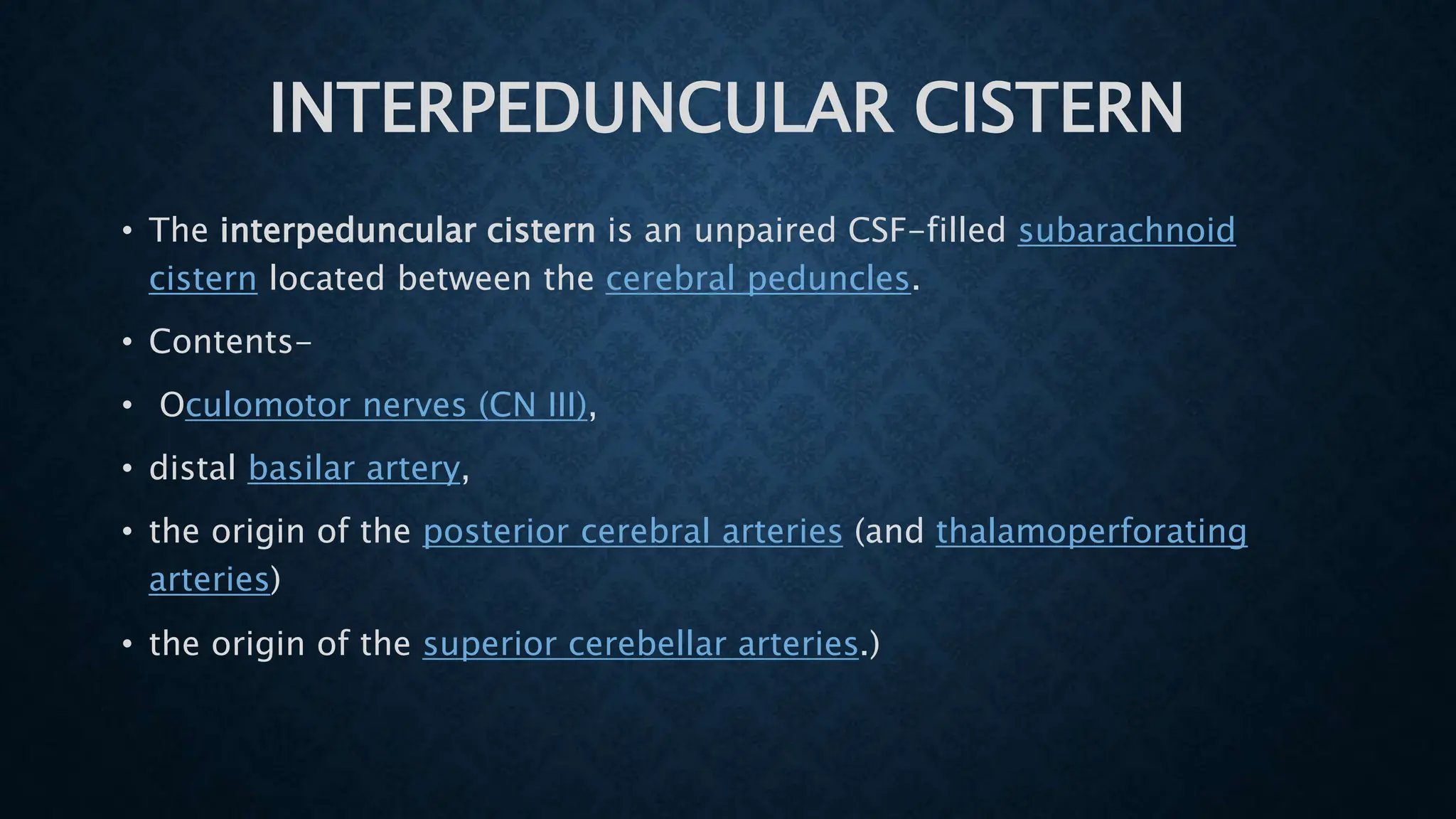 INTERPEDUNCULAR CISTERN

• The interpeduncular cistern is an unpaired CSF-filled subarachnoid cistern located between the cerebral peduncles.

• Contents-

• Oculomotor nerves (CN III),

• distal basilar artery,

• the origin of the posterior cerebral arteries (and thalamoperforating arteries)

• the origin of the superior cerebellar arteries.)